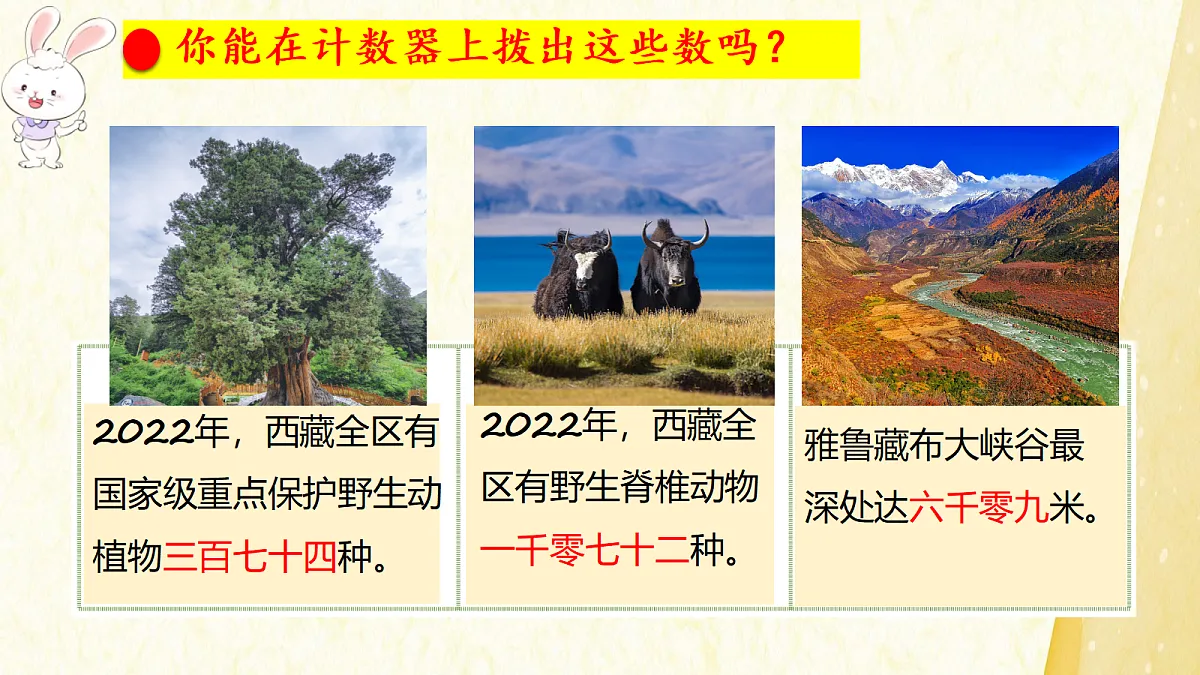 你能在计数器上拨出这些数吗？

2022年，西藏全区有国家级重点保护野生动植物三百七十四种。

2022年，西藏全区有野生脊椎动物一千零七十二种。

雅鲁藏布大峡谷最深处达六千零九米。